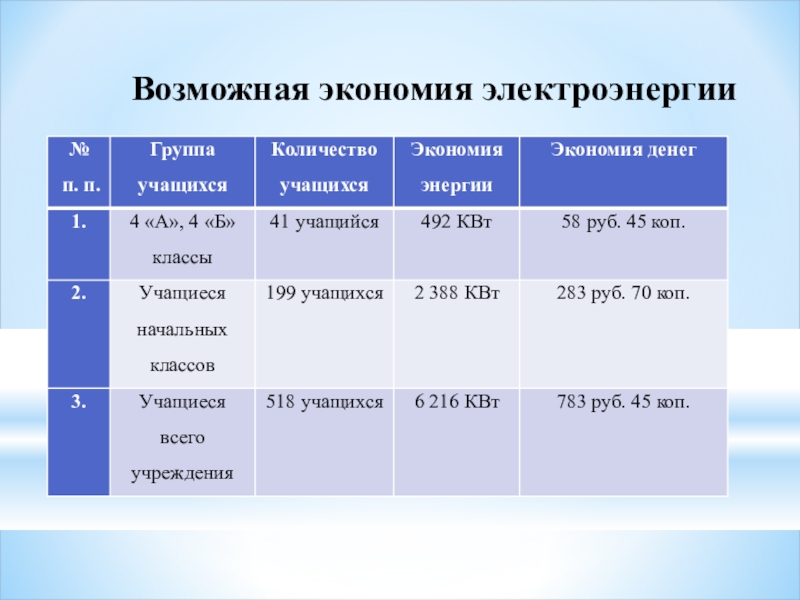 Возможная экономия электроэнергии

| № п. п. | Группа учащихся | Количество учащихся | Экономия энергии | Экономия денег |
|---|---|---|---|---|
| 1. | 4 «А», 4 «Б» классы | 41 учащийся | 492 КВт | 58 руб. 45 коп. |
| 2. | Учащиеся начальных классов | 199 учащихся | 2 388 КВт | 283 руб. 70 коп. |
| 3. | Учащиеся всего учреждения | 518 учащихся | 6 216 КВт | 783 руб. 45 коп. |